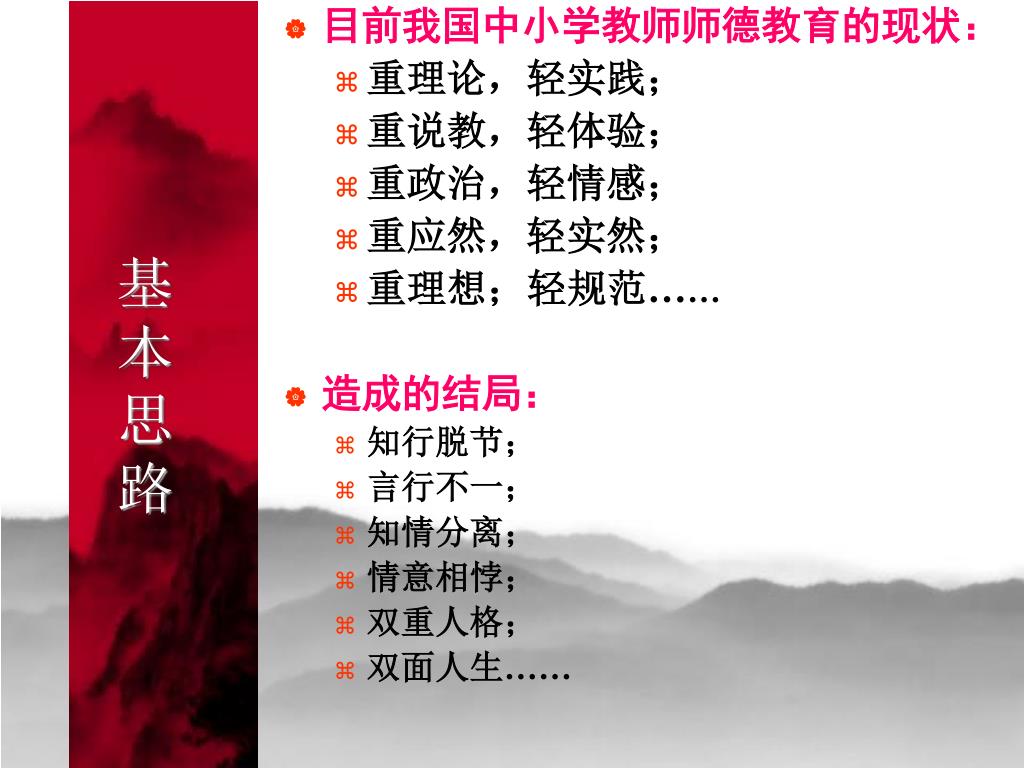 基本思路

目前我国中小学教师师德教育的现状：

重理论，轻实践；

重说教，轻体验；

重政治，轻情感；

重应然，轻实然；

重理想；轻规范……

造成的结局：

知行脱节；

言行不一；

知情分离；

情意相悖；

双重人格；

双面人生……